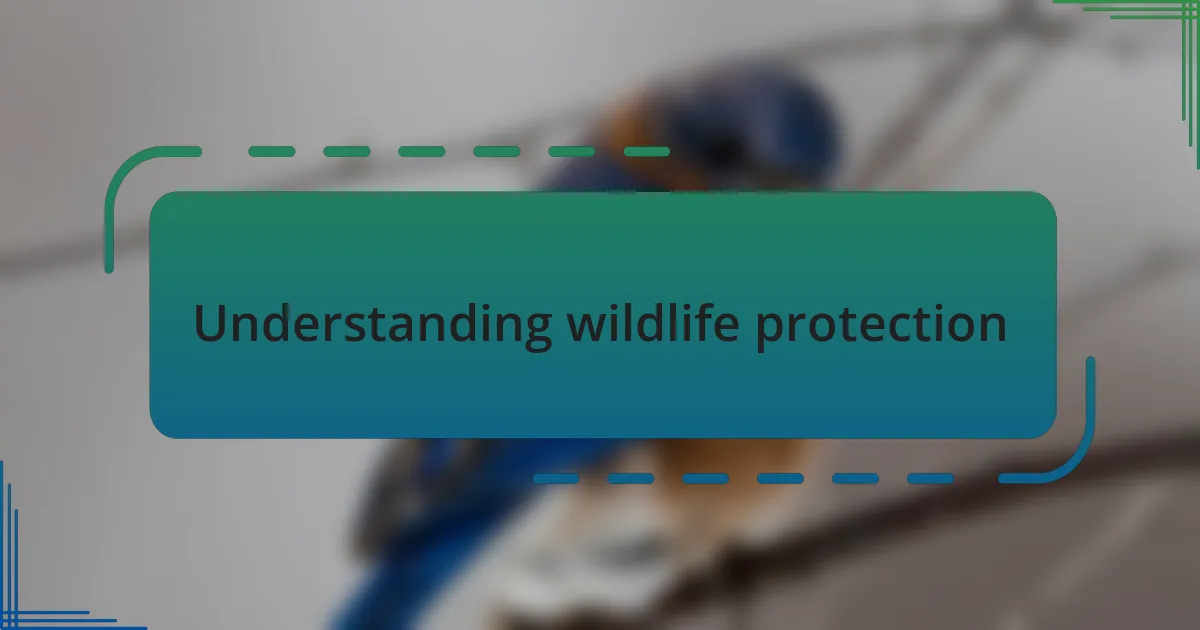 Understanding wildlife protection